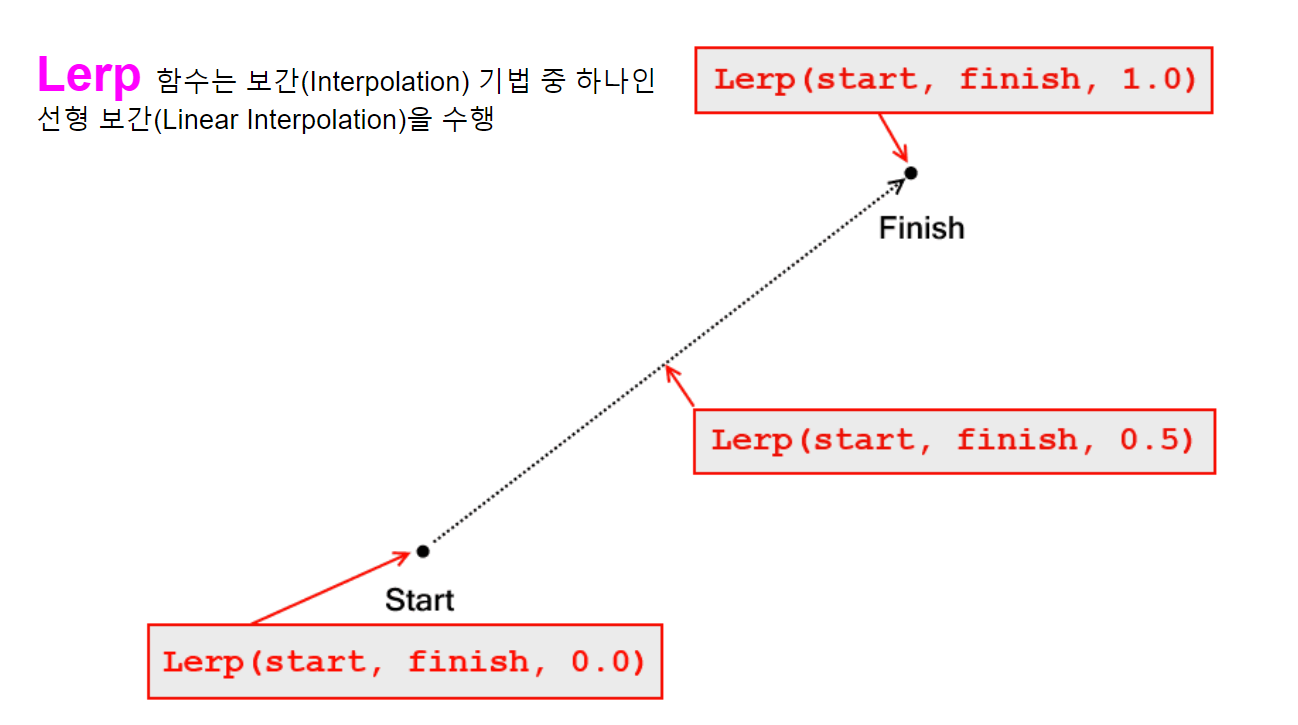 Lerp 함수는 보간(Interpolation) 기법 중 하나인 선형 보간(Linear Interpolation)을 수행

Lerp(start, finish, 1.0)

Finish

Lerp(start, finish, 0.5)

Start

Lerp(start, finish, 0.0)